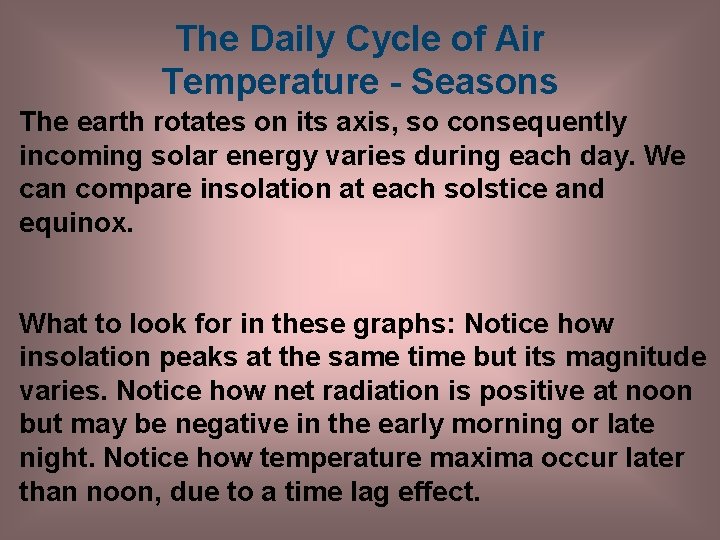 The Daily Cycle of Air Temperature - Seasons

The earth rotates on its axis, so consequently incoming solar energy varies during each day. We can compare insolation at each solstice and equinox.

What to look for in these graphs: Notice how insolation peaks at the same time but its magnitude varies. Notice how net radiation is positive at noon but may be negative in the early morning or late night. Notice how temperature maxima occur later than noon, due to a time lag effect.